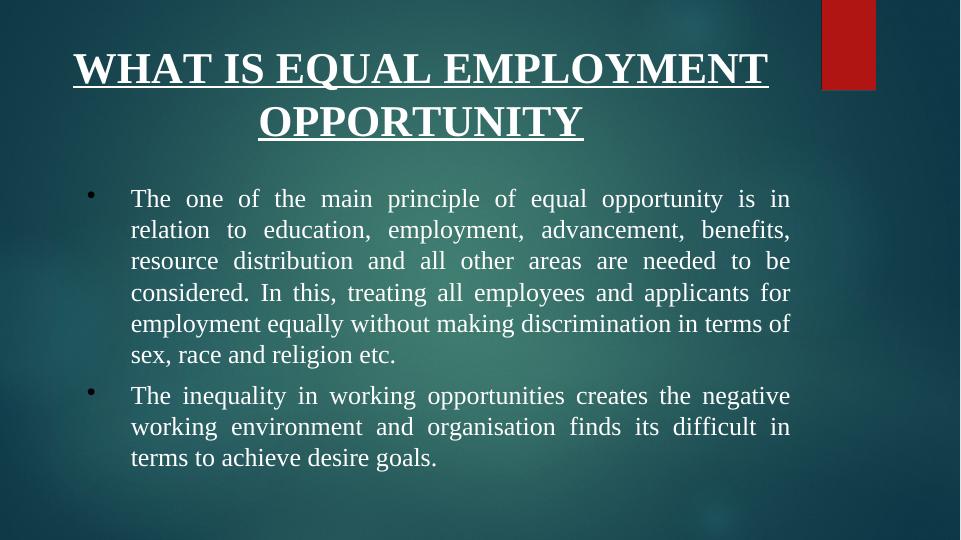 WHAT IS EQUAL EMPLOYMENT OPPORTUNITY

• The one of the main principle of equal opportunity is in relation to education, employment, advancement, benefits, resource distribution and all other areas are needed to be considered. In this, treating all employees and applicants for employment equally without making discrimination in terms of sex, race and religion etc.

• The inequality in working opportunities creates the negative working environment and organisation finds its difficult in terms to achieve desire goals.